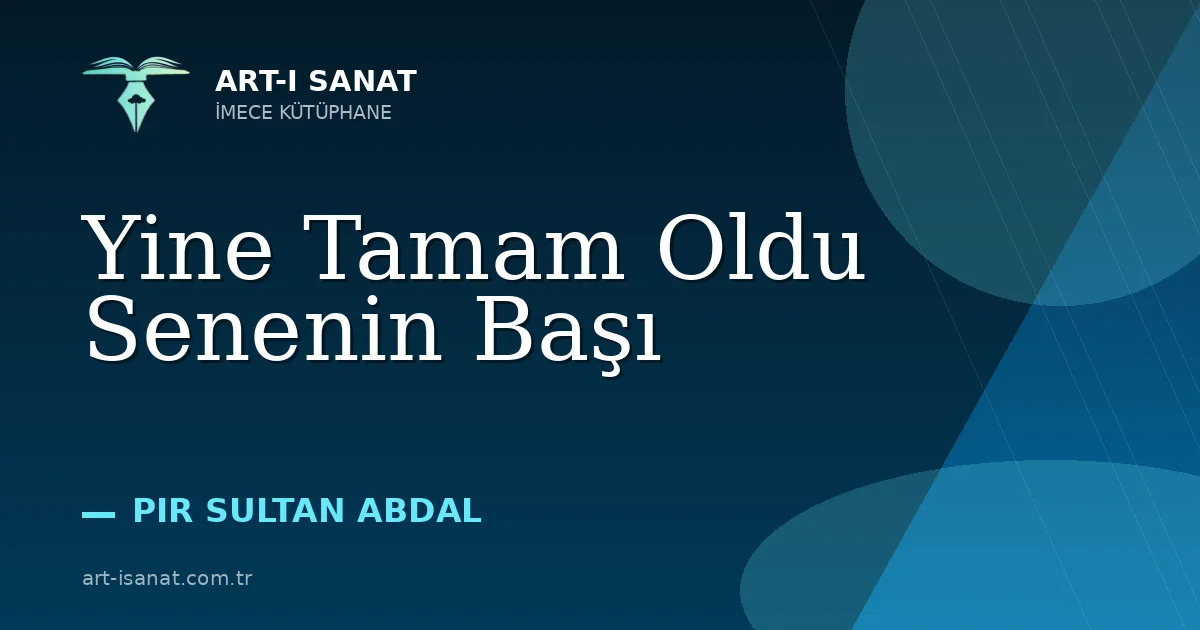 ART-I SANAT
İMECE KÜTÜPHANE

Yine Tamam Oldu Senenin Başı

— PIR SULTAN ABDAL

art-isanat.com.tr